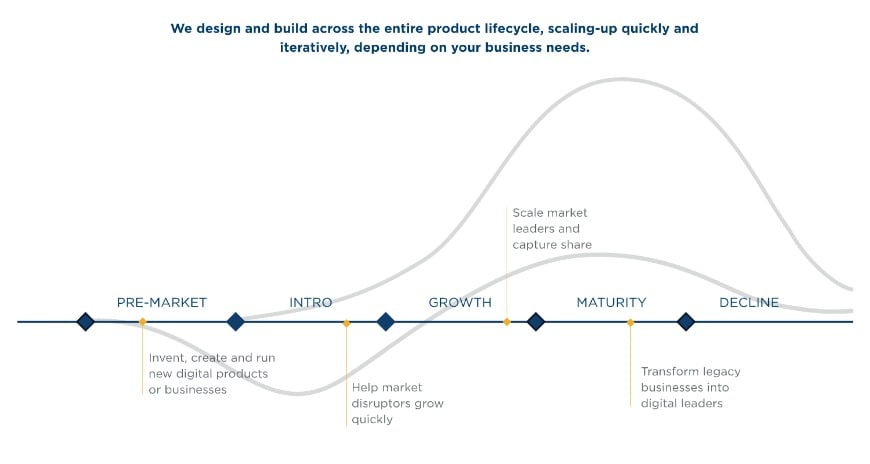 We design and build across the entire product lifecycle, scaling-up quickly and iteratively, depending on your business needs.

Scale market leaders and capture share

PRE-MARKET

INTRO

GROWTH

MATURITY

DECLINE

Invent, create and run new digital products or businesses

Help market disruptors grow quickly

Transform legacy businesses into digital leaders